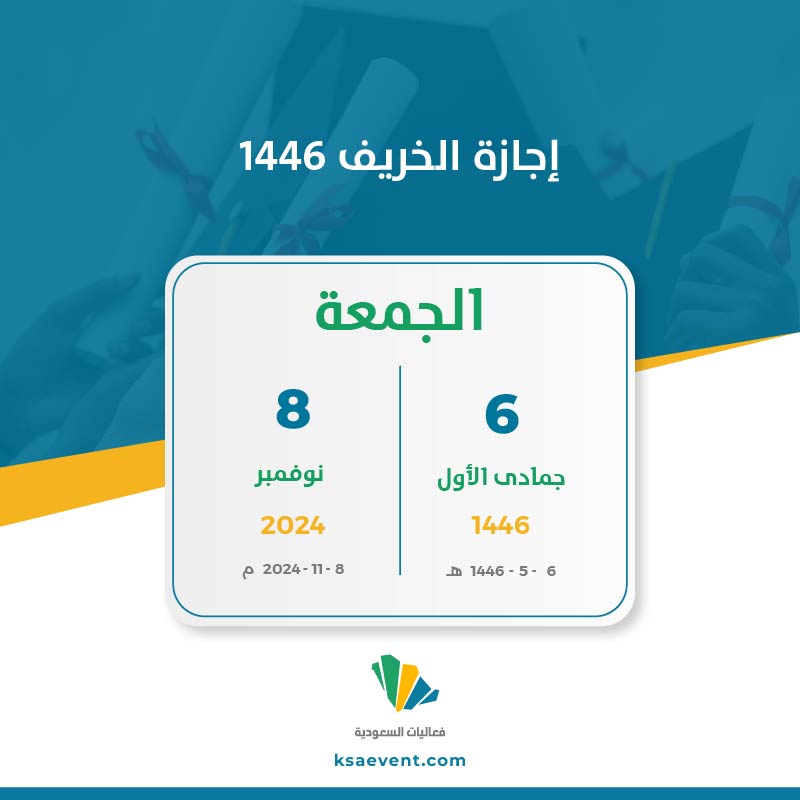 إجازة الخريف 1446

الجمعة

6
جمادى الأول
1446
6 - 5 - 1446 هـ

8
نوفمبر
2024
8 - 11 - 2024 م

فعاليات السعودية
ksaevent.com